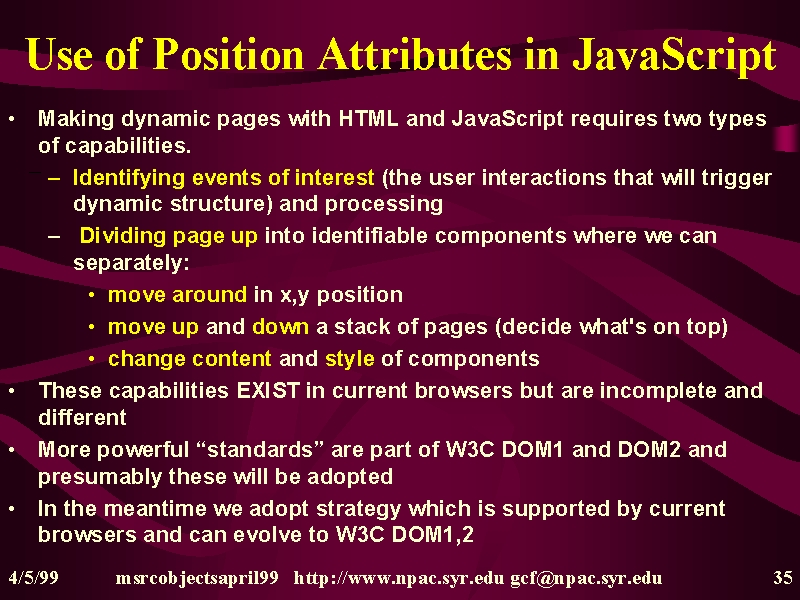 Use of Position Attributes in JavaScript

• Making dynamic pages with HTML and JavaScript requires two types of capabilities.
  – Identifying events of interest (the user interactions that will trigger dynamic structure) and processing
  – Dividing page up into identifiable components where we can separately:
    • move around in x,y position
    • move up and down a stack of pages (decide what's on top)
    • change content and style of components
• These capabilities EXIST in current browsers but are incomplete and different
• More powerful “standards” are part of W3C DOM1 and DOM2 and presumably these will be adopted
• In the meantime we adopt strategy which is supported by current browsers and can evolve to W3C DOM1,2

4/5/99 msrcobjectsapril99 http://www.npac.syr.edu gcf@npac.syr.edu 35